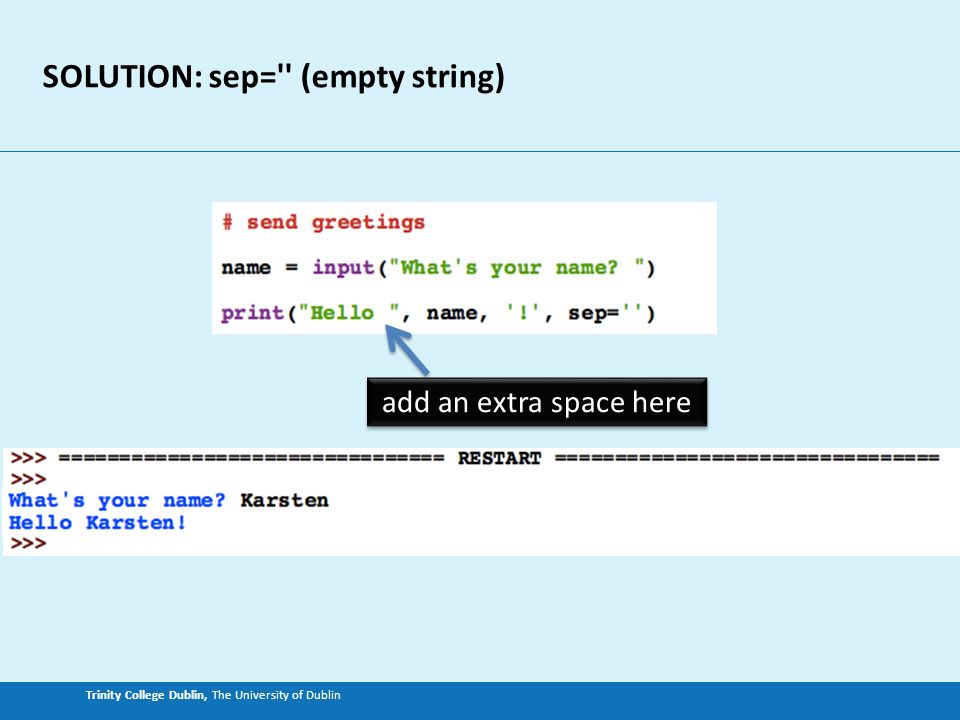 SOLUTION: sep='' (empty string)

# send greetings

name = input("What's your name? ")

print("Hello ", name, '!', sep='')

add an extra space here

>>> ============================== RESTART ==============================
>>>
What's your name? Karsten
Hello Karsten!
>>>

Trinity College Dublin, The University of Dublin